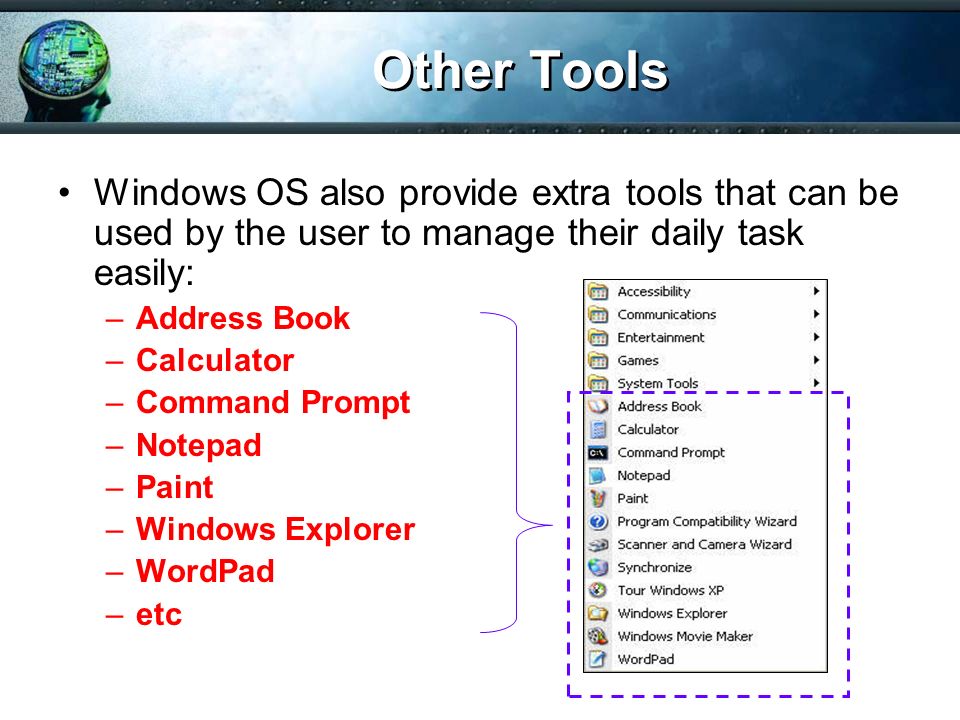 Other Tools

• Windows OS also provide extra tools that can be used by the user to manage their daily task easily:
– Address Book
– Calculator
– Command Prompt
– Notepad
– Paint
– Windows Explorer
– WordPad
– etc

Accessibility
Communications
Entertainment
Games
System Tools
Address Book
Calculator
Command Prompt
Notepad
Paint
Program Compatibility Wizard
Scanner and Camera Wizard
Synchronize
Tour Windows XP
Windows Explorer
Windows Movie Maker
WordPad